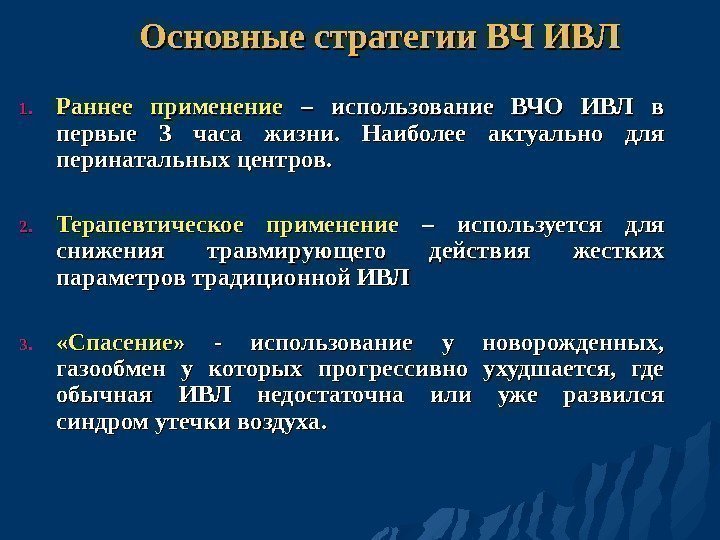 Основные стратегии ВЧ ИВЛ

1. Раннее применение – использование ВЧО ИВЛ в первые 3 часа жизни. Наиболее актуально для перинатальных центров.

2. Терапевтическое применение – используется для снижения травмирующего действия жестких параметров традиционной ИВЛ

3. «Спасение» - использование у новорожденных, газообмен у которых прогрессивно ухудшается, где обычная ИВЛ недостаточна или уже развился синдром утечки воздуха.